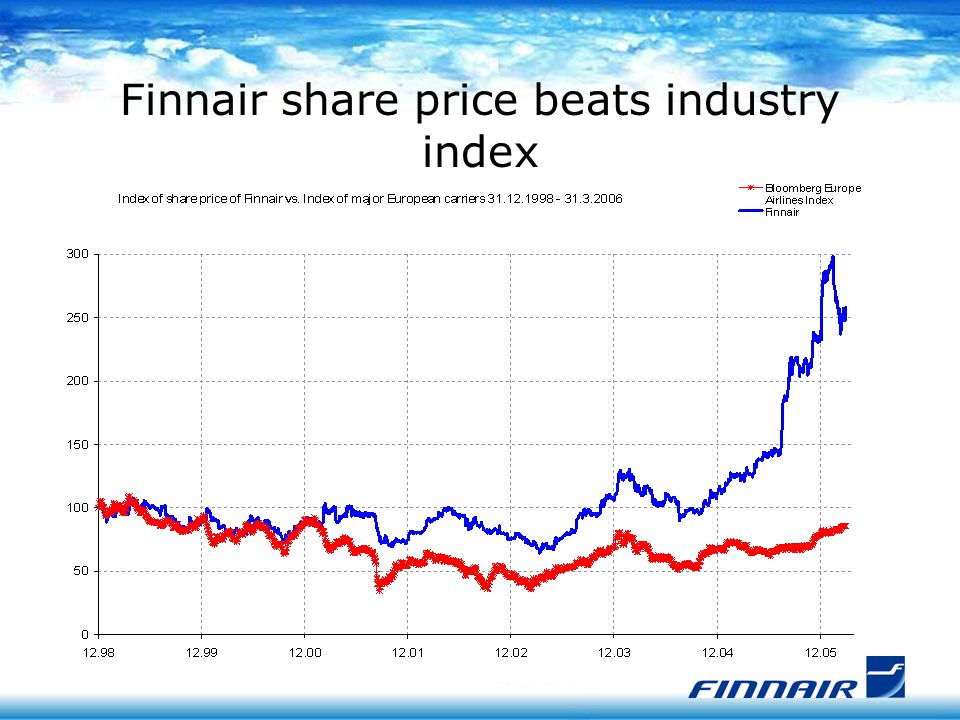 Finnair share price beats industry index

Index of share price of Finnair vs. Index of major European carriers 31.12.1998 - 31.3.2006

Bloomberg Europe Airlines Index
Finnair

300
250
200
150
100
50
0

12.98
12.99
12.00
12.01
12.02
12.03
12.04
12.05

FINNAIR